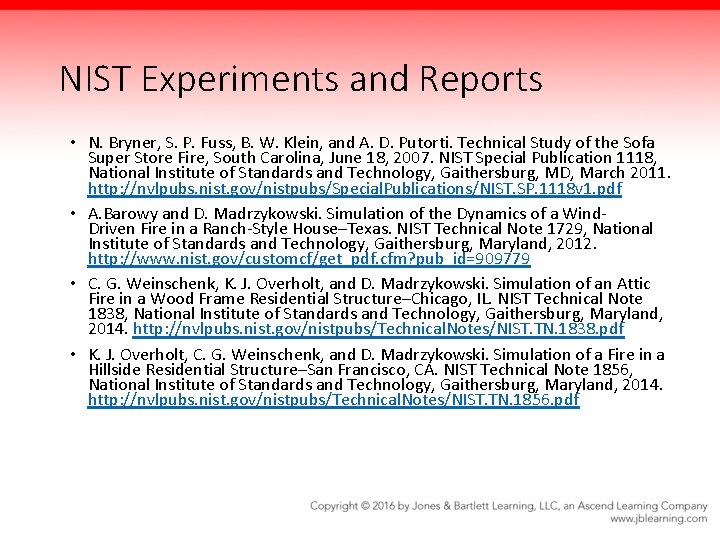 NIST Experiments and Reports

• N. Bryner, S. P. Fuss, B. W. Klein, and A. D. Putorti. Technical Study of the Sofa Super Store Fire, South Carolina, June 18, 2007. NIST Special Publication 1118, National Institute of Standards and Technology, Gaithersburg, MD, March 2011. http://nvlpubs.nist.gov/nistpubs/SpecialPublications/NIST.SP.1118v1.pdf

• A.Barowy and D. Madrzykowski. Simulation of the Dynamics of a Wind-Driven Fire in a Ranch-Style House–Texas. NIST Technical Note 1729, National Institute of Standards and Technology, Gaithersburg, Maryland, 2012. http://www.nist.gov/customcf/get_pdf.cfm?pub_id=909779

• C. G. Weinschenk, K. J. Overholt, and D. Madrzykowski. Simulation of an Attic Fire in a Wood Frame Residential Structure–Chicago, IL. NIST Technical Note 1838, National Institute of Standards and Technology, Gaithersburg, Maryland, 2014. http://nvlpubs.nist.gov/nistpubs/TechnicalNotes/NIST.TN.1838.pdf

• K. J. Overholt, C. G. Weinschenk, and D. Madrzykowski. Simulation of a Fire in a Hillside Residential Structure–San Francisco, CA. NIST Technical Note 1856, National Institute of Standards and Technology, Gaithersburg, Maryland, 2014. http://nvlpubs.nist.gov/nistpubs/TechnicalNotes/NIST.TN.1856.pdf

Copyright © 2016 by Jones & Bartlett Learning, LLC, an Ascend Learning Company
www.jblearning.com